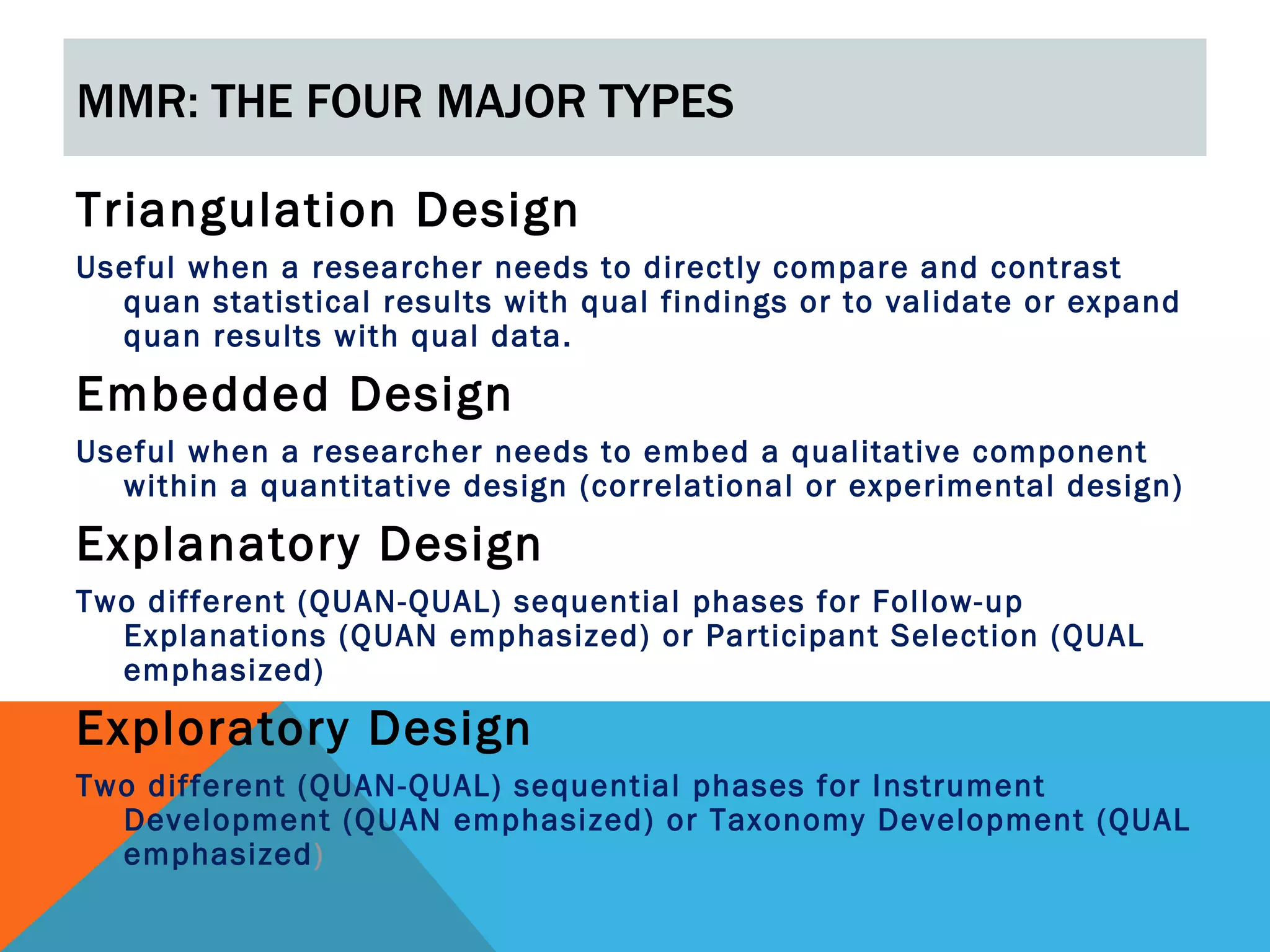 MMR: THE FOUR MAJOR TYPES

Triangulation Design

Useful when a researcher needs to directly compare and contrast quan statistical results with qual findings or to validate or expand quan results with qual data.

Embedded Design

Useful when a researcher needs to embed a qualitative component within a quantitative design (correlational or experimental design)

Explanatory Design

Two different (QUAN-QUAL) sequential phases for Follow-up Explanations (QUAN emphasized) or Participant Selection (QUAL emphasized)

Exploratory Design

Two different (QUAN-QUAL) sequential phases for Instrument Development (QUAN emphasized) or Taxonomy Development (QUAL emphasized)